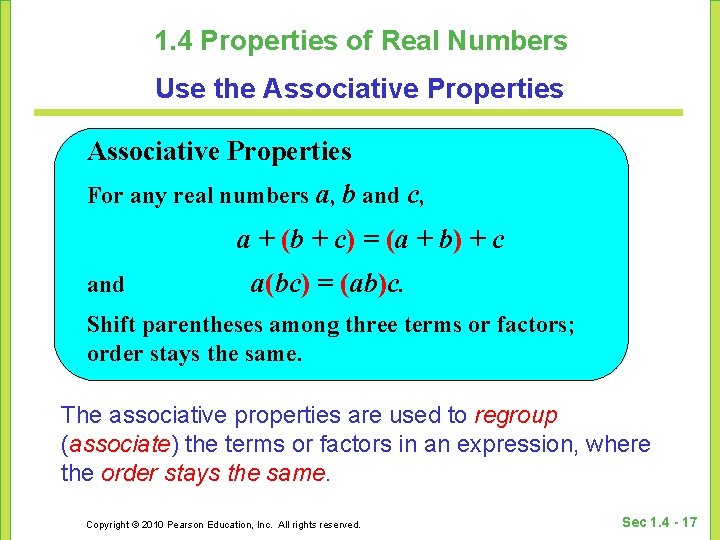 1.4 Properties of Real Numbers

Use the Associative Properties

Associative Properties

For any real numbers $a$, $b$ and $c$,

$a + (b + c) = (a + b) + c$

and $a(bc) = (ab)c.$

Shift parentheses among three terms or factors; order stays the same.

The associative properties are used to regroup (associate) the terms or factors in an expression, where the order stays the same.

Copyright © 2010 Pearson Education, Inc. All rights reserved.

Sec 1.4 - 17